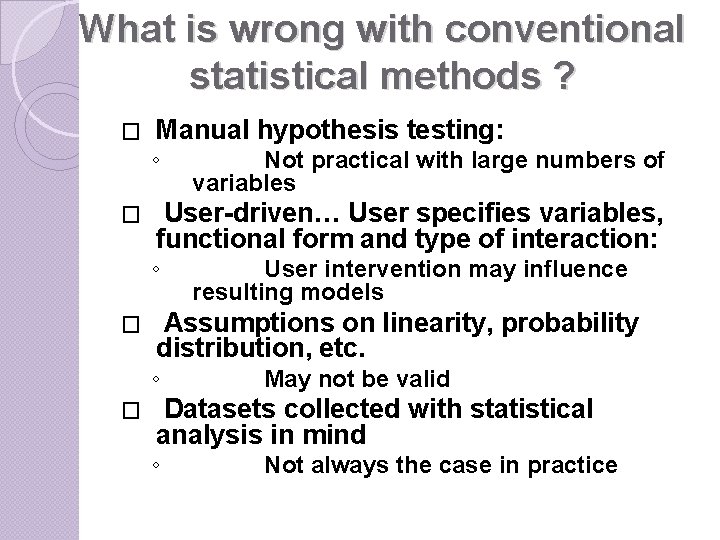 What is wrong with conventional statistical methods ?

□ Manual hypothesis testing:
◦ Not practical with large numbers of variables

□ User-driven… User specifies variables, functional form and type of interaction:
◦ User intervention may influence resulting models

□ Assumptions on linearity, probability distribution, etc.
◦ May not be valid

□ Datasets collected with statistical analysis in mind
◦ Not always the case in practice